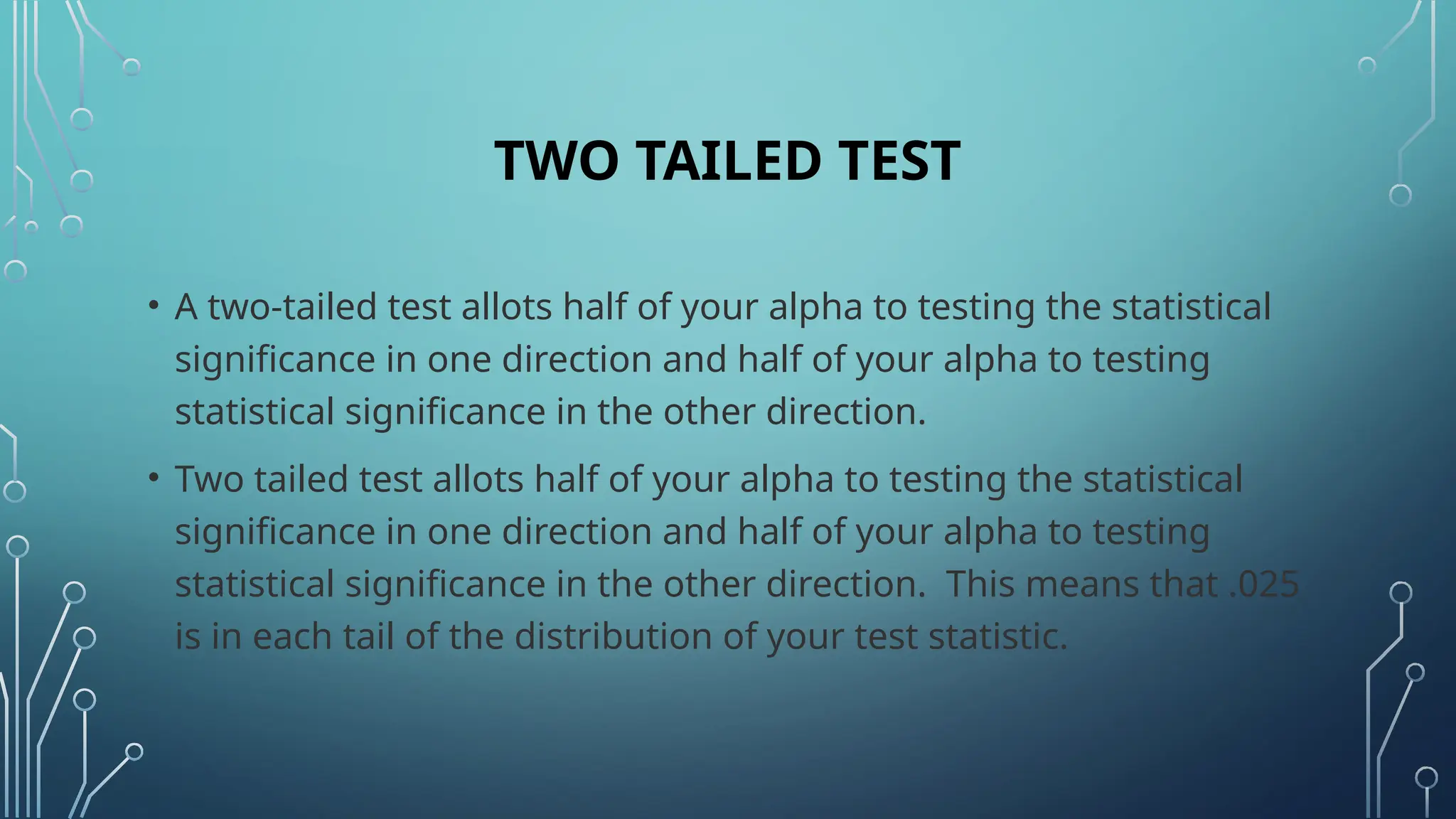 TWO TAILED TEST

• A two-tailed test allots half of your alpha to testing the statistical significance in one direction and half of your alpha to testing statistical significance in the other direction.

• Two tailed test allots half of your alpha to testing the statistical significance in one direction and half of your alpha to testing statistical significance in the other direction.  This means that .025 is in each tail of the distribution of your test statistic.